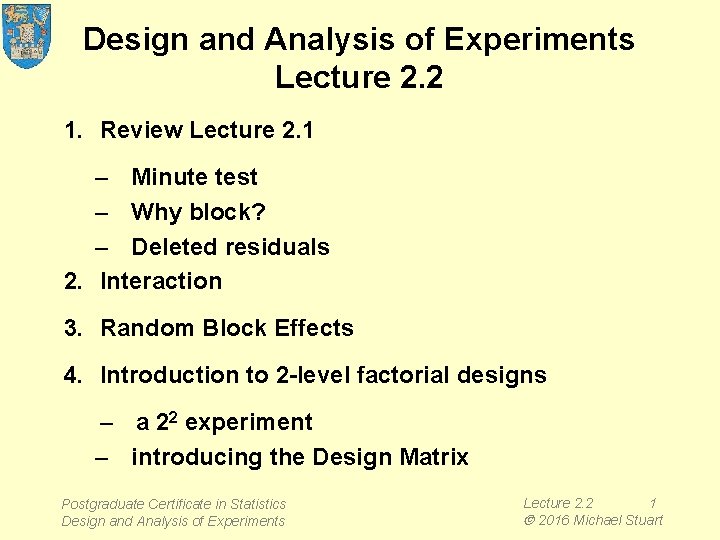 Design and Analysis of Experiments
Lecture 2.2

1. Review Lecture 2.1

– Minute test
– Why block?
– Deleted residuals

2. Interaction

3. Random Block Effects

4. Introduction to 2-level factorial designs

– a $2^2$ experiment
– introducing the Design Matrix

Postgraduate Certificate in Statistics
Design and Analysis of Experiments

Lecture 2.2 1
© 2016 Michael Stuart